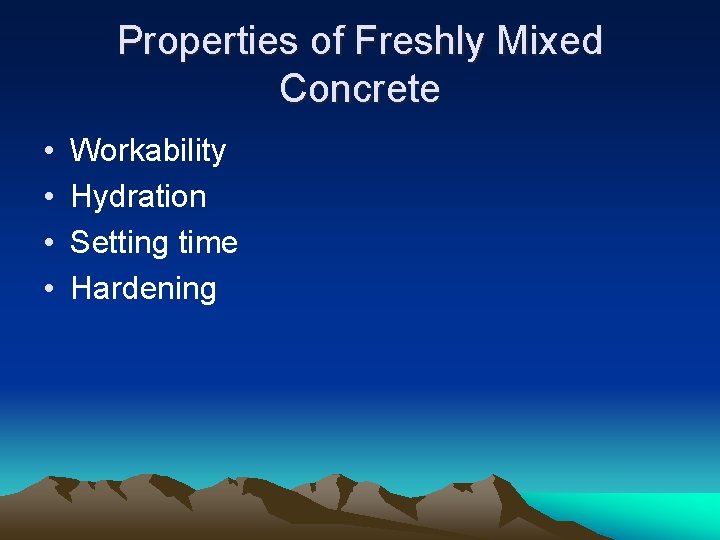 Properties of Freshly Mixed Concrete

• Workability
• Hydration
• Setting time
• Hardening